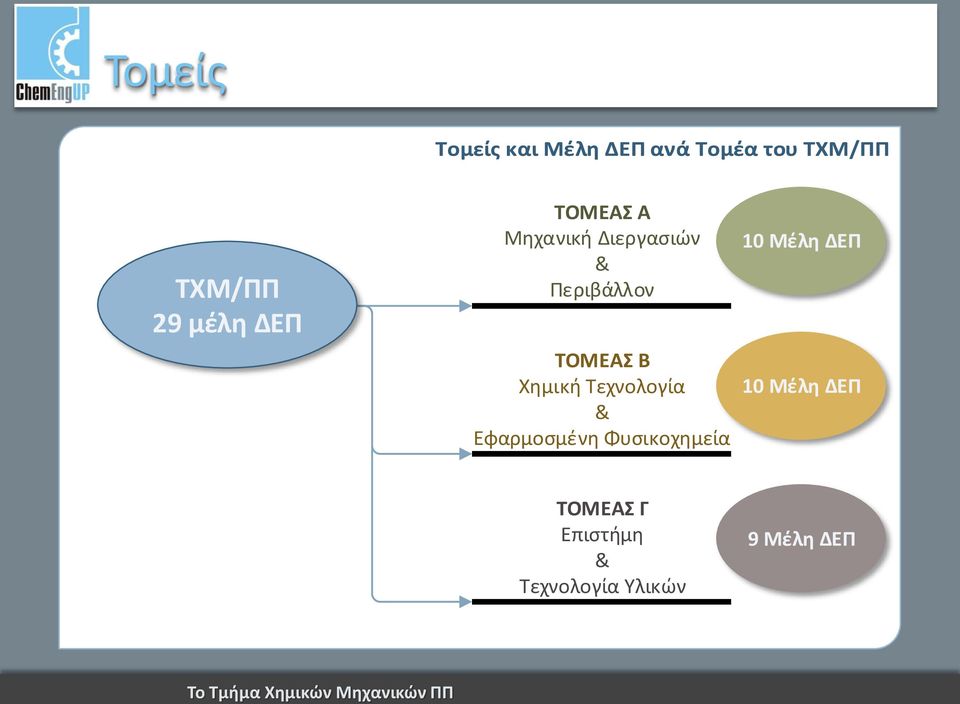 ChemEngUP

Τομείς

Τομείς και Μέλη ΔΕΠ ανά Τομέα του ΤΧΜ/ΠΠ

ΤΧΜ/ΠΠ
29 μέλη ΔΕΠ

ΤΟΜΕΑΣ Α
Μηχανική Διεργασιών
&
Περιβάλλον

10 Μέλη ΔΕΠ

ΤΟΜΕΑΣ Β
Χημική Τεχνολογία
&
Εφαρμοσμένη Φυσικοχημεία

10 Μέλη ΔΕΠ

ΤΟΜΕΑΣ Γ
Επιστήμη
&
Τεχνολογία Υλικών

9 Μέλη ΔΕΠ

Το Τμήμα Χημικών Μηχανικών ΠΠ